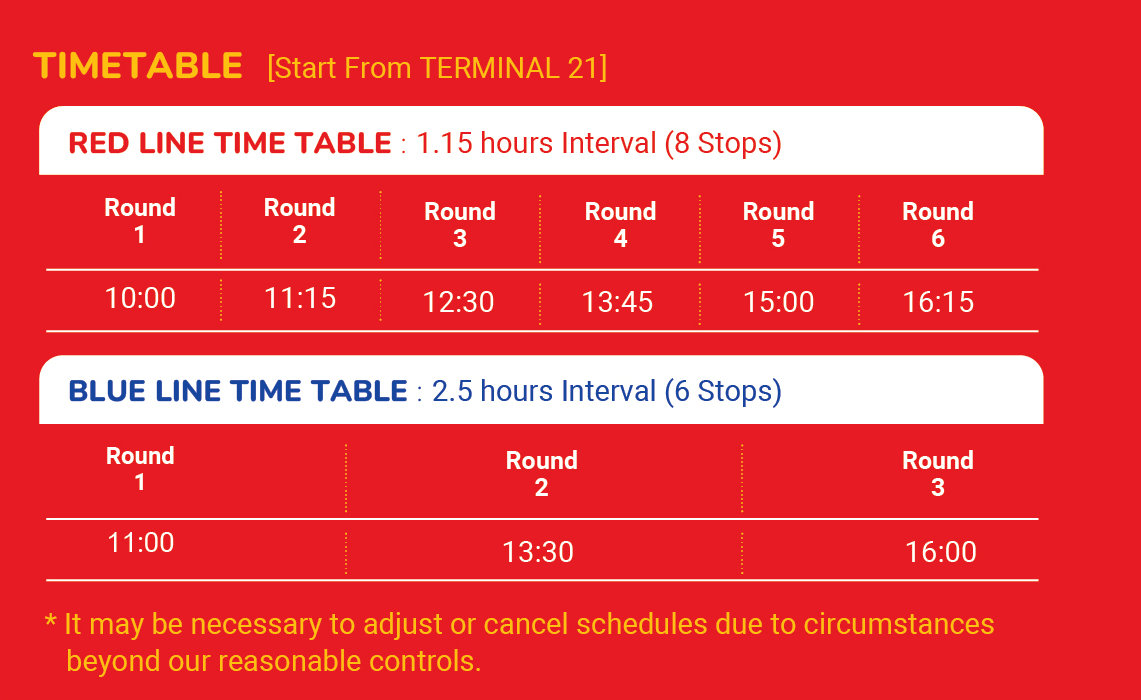 TIMETABLE [Start From TERMINAL 21]

RED LINE TIME TABLE : 1.15 hours Interval (8 Stops)

| Round 1 | Round 2 | Round 3 | Round 4 | Round 5 | Round 6 |
|---|---|---|---|---|---|
| 10:00 | 11:15 | 12:30 | 13:45 | 15:00 | 16:15 |

BLUE LINE TIME TABLE : 2.5 hours Interval (6 Stops)

| Round 1 | Round 2 | Round 3 |
|---|---|---|
| 11:00 | 13:30 | 16:00 |

* It may be necessary to adjust or cancel schedules due to circumstances beyond our reasonable controls.